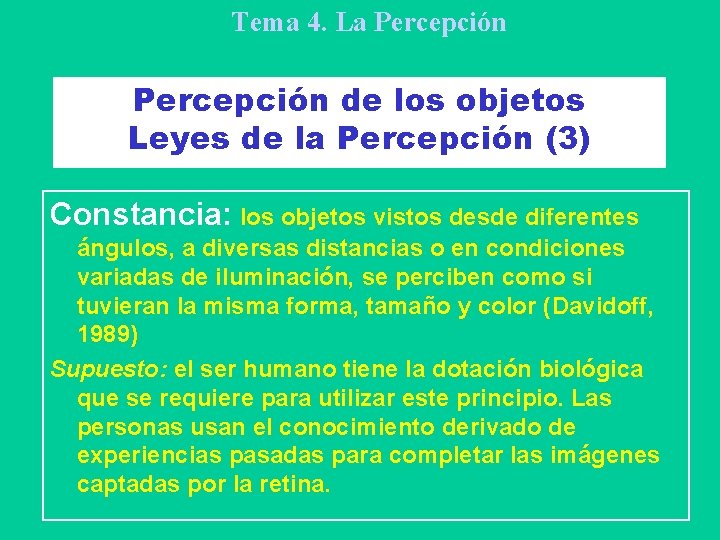 Tema 4. La Percepción

Percepción de los objetos
Leyes de la Percepción (3)

Constancia: los objetos vistos desde diferentes ángulos, a diversas distancias o en condiciones variadas de iluminación, se perciben como si tuvieran la misma forma, tamaño y color (Davidoff, 1989)

Supuesto: el ser humano tiene la dotación biológica que se requiere para utilizar este principio. Las personas usan el conocimiento derivado de experiencias pasadas para completar las imágenes captadas por la retina.